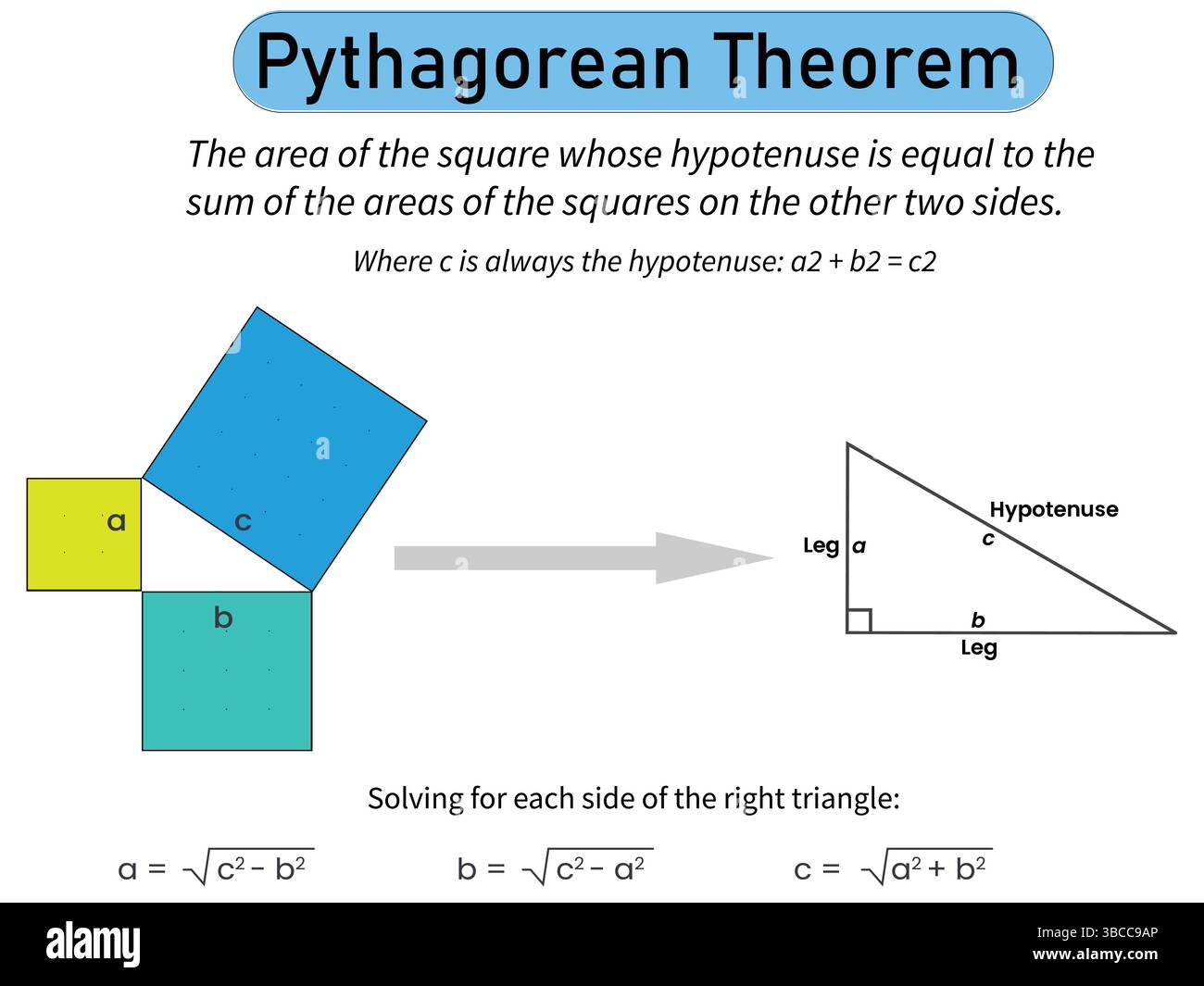 Pythagorean Theorem

The area of the square whose hypotenuse is equal to the sum of the areas of the squares on the other two sides.

Where c is always the hypotenuse: a2 + b2 = c2

a

c

b

Hypotenuse

c

Leg a

b

Leg

Solving for each side of the right triangle:

$a = \sqrt{c^2 - b^2}$ $b = \sqrt{c^2 - a^2}$ $c = \sqrt{a^2 + b^2}$

alamy

3BCC9AP
www.alamy.com